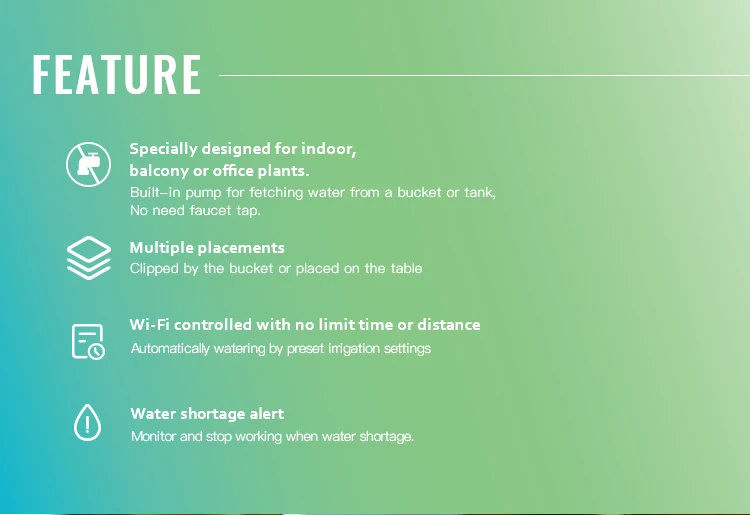 FEATURE

Specially designed for indoor, balcony or office plants.
Built-in pump for fetching water from a bucket or tank, No need faucet tap.

Multiple placements
Clipped by the bucket or placed on the table

Wi-Fi controlled with no limit time or distance
Automatically watering by preset irrigation settings

Water shortage alert
Monitor and stop working when water shortage.